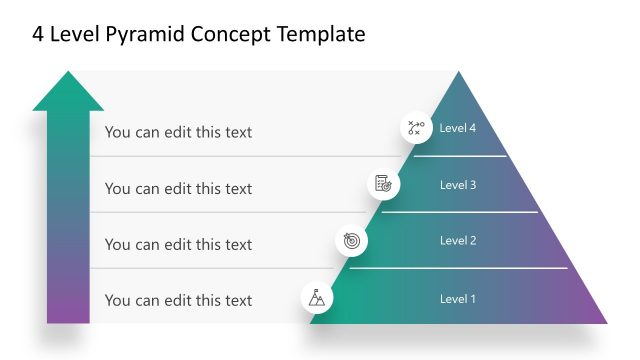 4 Level Pyramid Concept Template

You can edit this text

Level 4

You can edit this text

Level 3

You can edit this text

Level 2

You can edit this text

Level 1